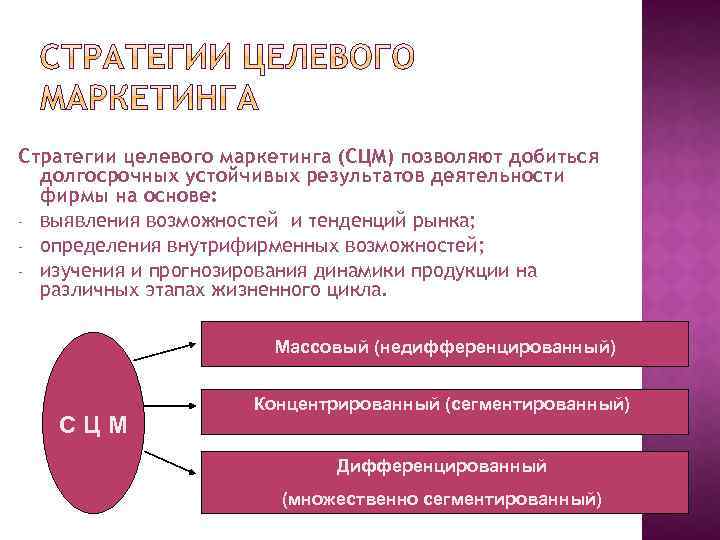 СТРАТЕГИИ ЦЕЛЕВОГО МАРКЕТИНГА

Стратегии целевого маркетинга (СЦМ) позволяют добиться долгосрочных устойчивых результатов деятельности фирмы на основе:

- выявления возможностей и тенденций рынка;
- определения внутрифирменных возможностей;
- изучения и прогнозирования динамики продукции на различных этапах жизненного цикла.

С Ц М

Массовый (недифференцированный)

Концентрированный (сегментированный)

Дифференцированный
(множественно сегментированный)